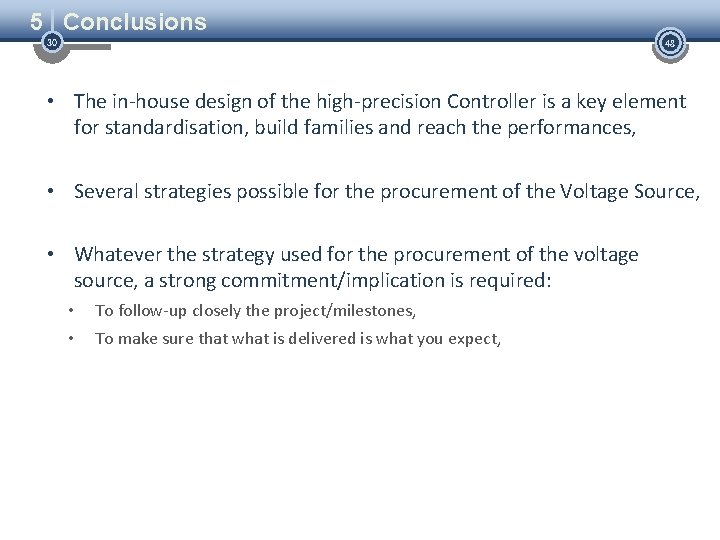 5 | Conclusions

30

48

• The in-house design of the high-precision Controller is a key element for standardisation, build families and reach the performances,

• Several strategies possible for the procurement of the Voltage Source,

• Whatever the strategy used for the procurement of the voltage source, a strong commitment/implication is required:

• To follow-up closely the project/milestones,

• To make sure that what is delivered is what you expect,